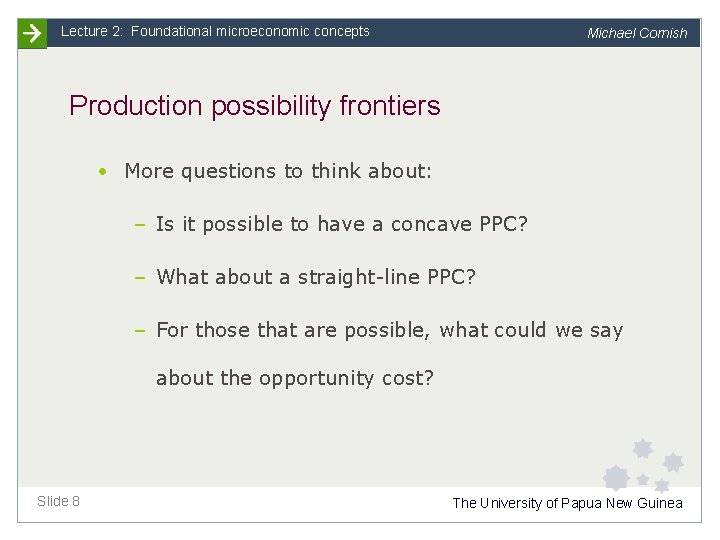 Lecture 2: Foundational microeconomic concepts

Michael Cornish

Production possibility frontiers

• More questions to think about:

– Is it possible to have a concave PPC?

– What about a straight-line PPC?

– For those that are possible, what could we say about the opportunity cost?

Slide 8

The University of Papua New Guinea